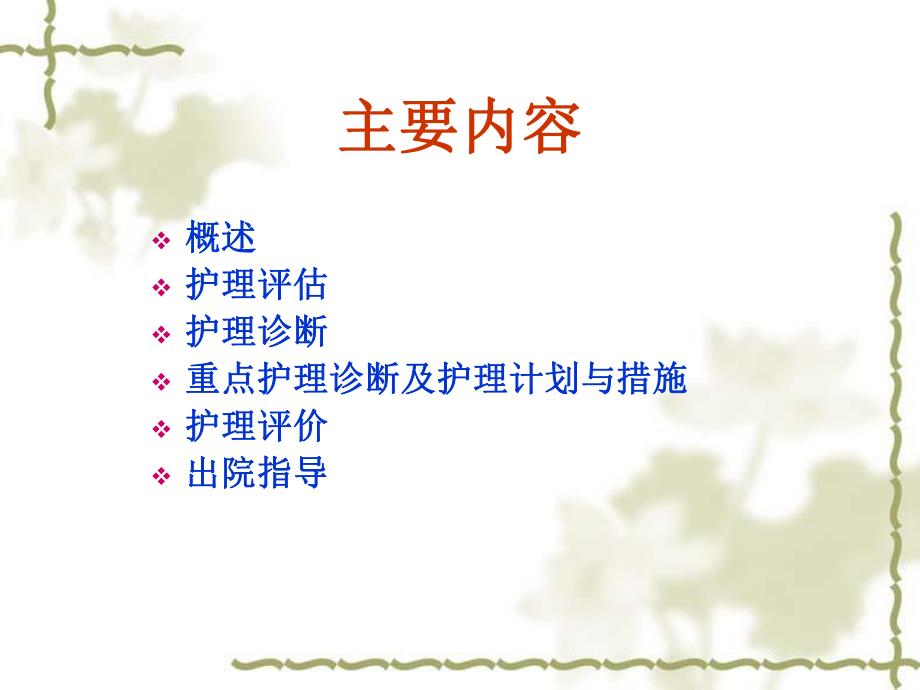 主要内容

❖ 概述
❖ 护理评估
❖ 护理诊断
❖ 重点护理诊断及护理计划与措施
❖ 护理评价
❖ 出院指导